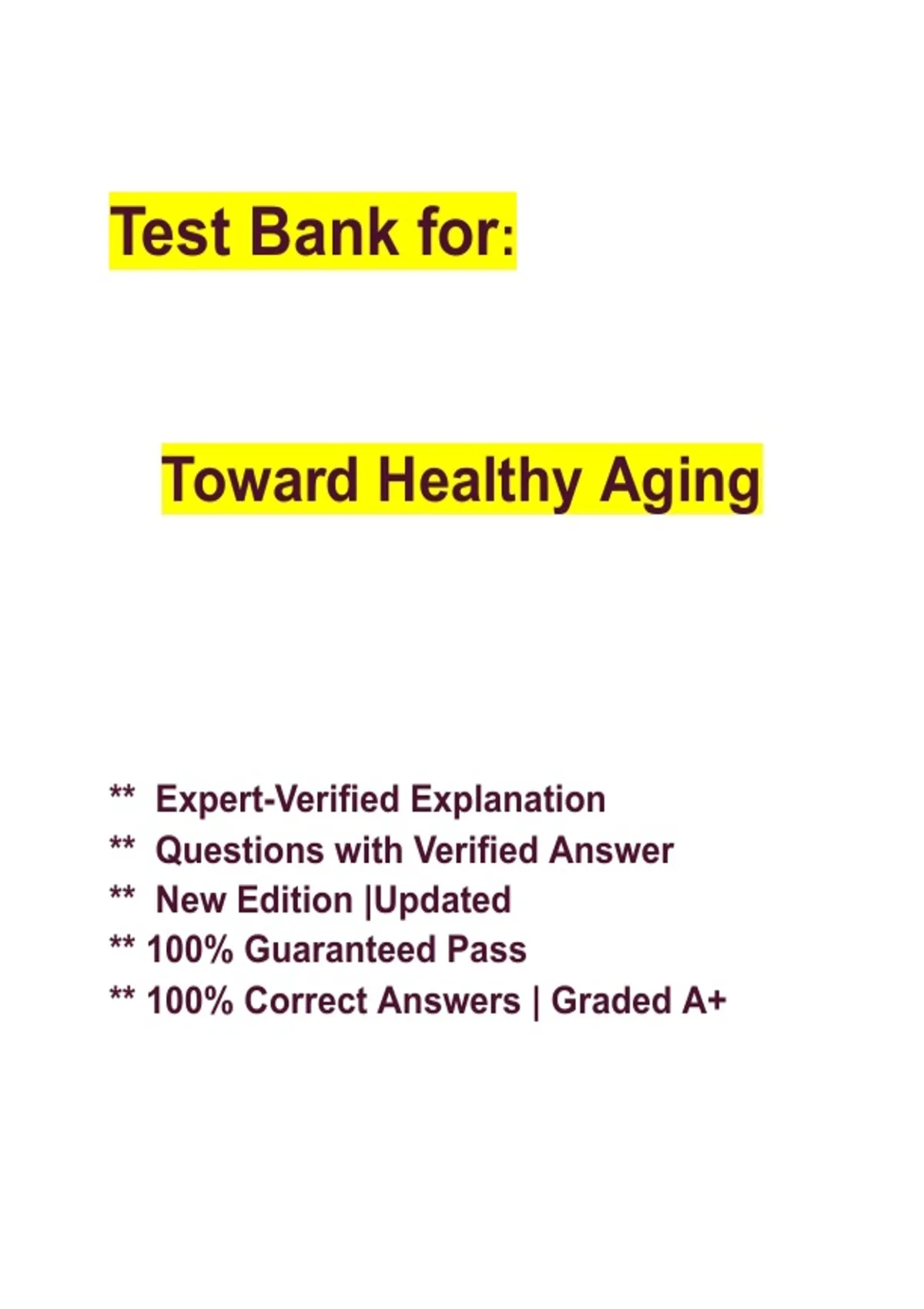 Test Bank for:

Toward Healthy Aging

** Expert-Verified Explanation
** Questions with Verified Answer
** New Edition |Updated
** 100% Guaranteed Pass
** 100% Correct Answers | Graded A+